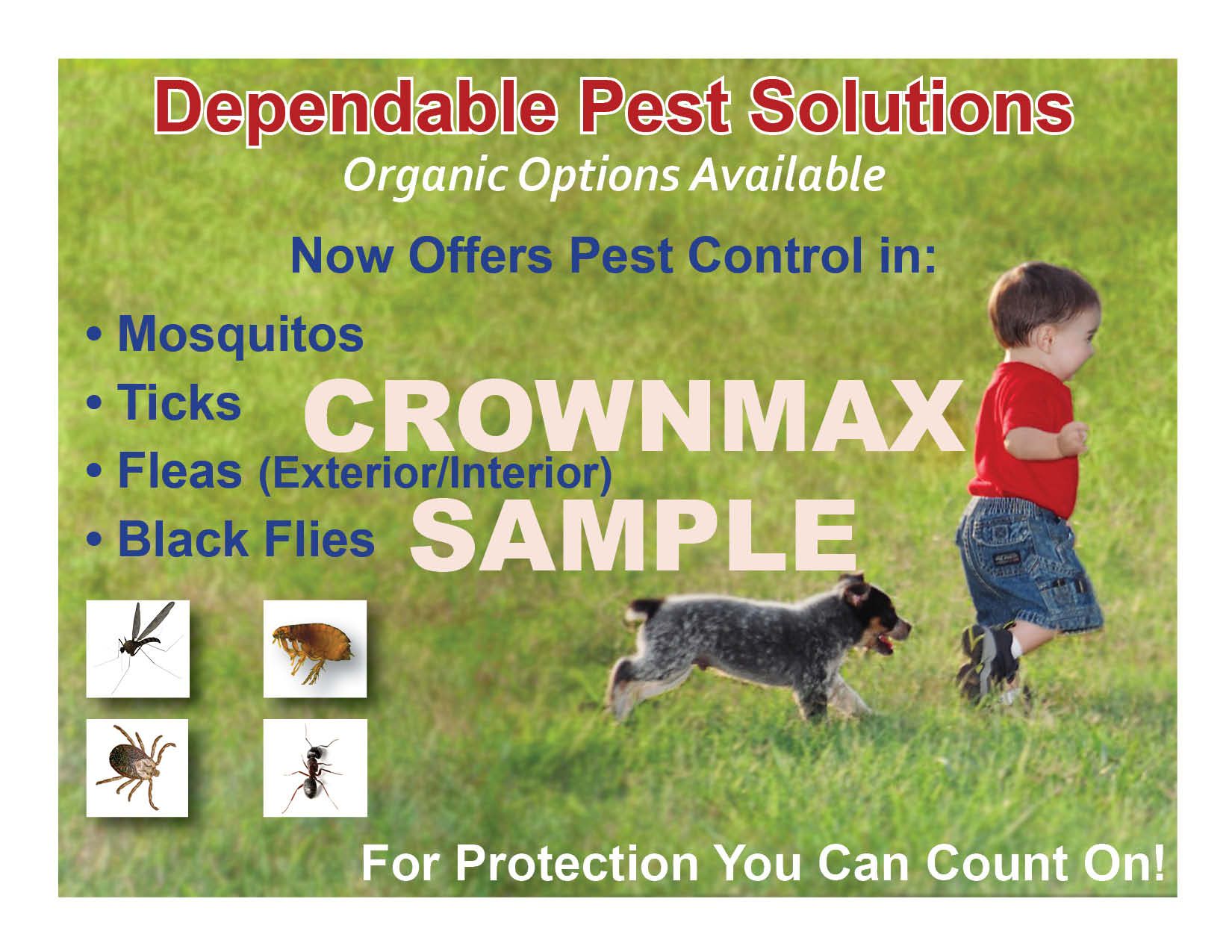 Dependable Pest Solutions
Organic Options Available

Now Offers Pest Control in:

• Mosquitos
• Ticks
• Fleas (Exterior/Interior)
• Black Flies

CROWNMAX
SAMPLE

For Protection You Can Count On!